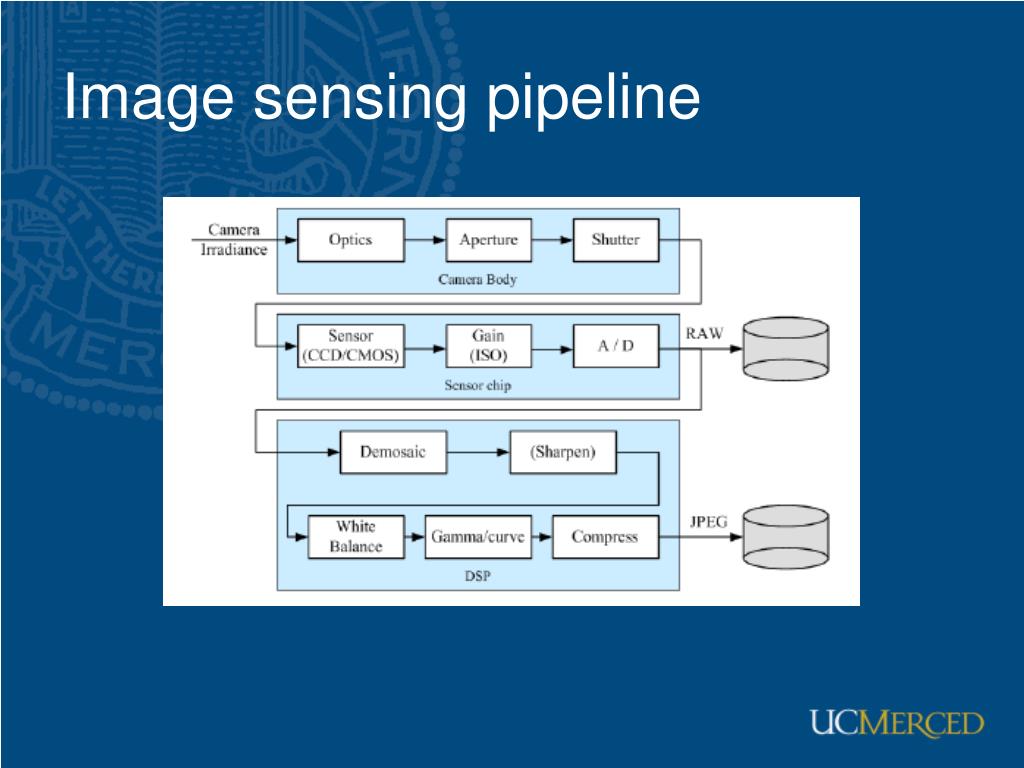 Image sensing pipeline

Camera Irradiance

Optics

Aperture

Shutter

Camera Body

Sensor (CCD/CMOS)

Gain (ISO)

A / D

RAW

Sensor chip

Demosaic

(Sharpen)

White Balance

Gamma/curve

Compress

JPEG

DSP

UCMERCED